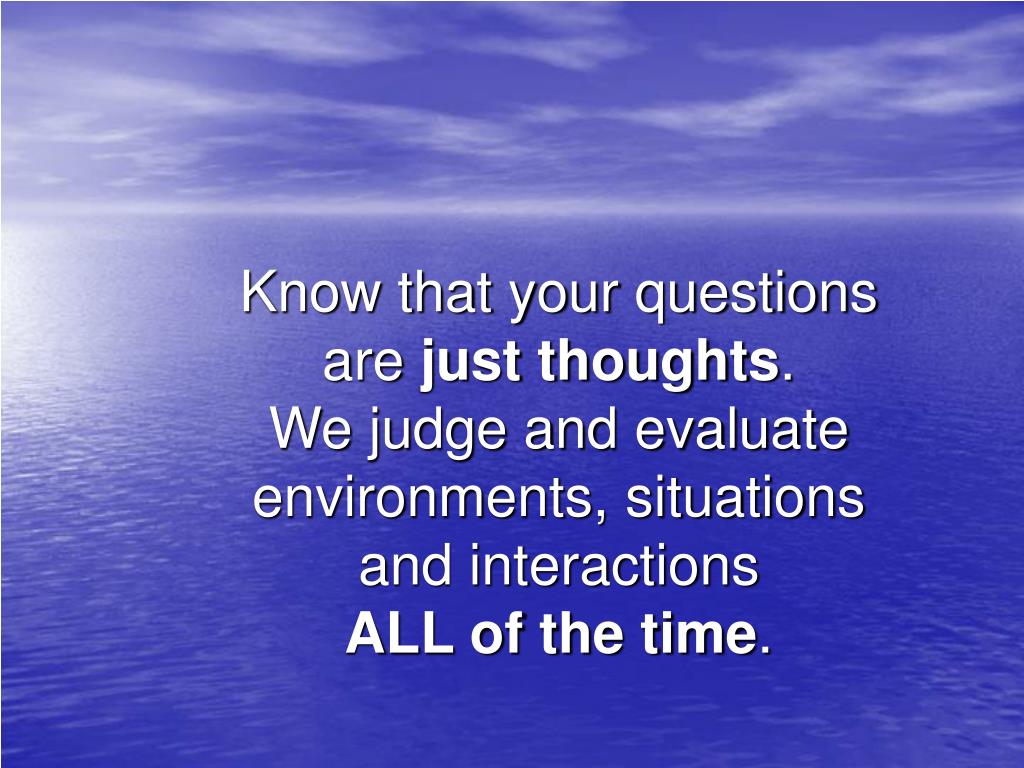 Know that your questions are just thoughts.
We judge and evaluate environments, situations and interactions
ALL of the time.